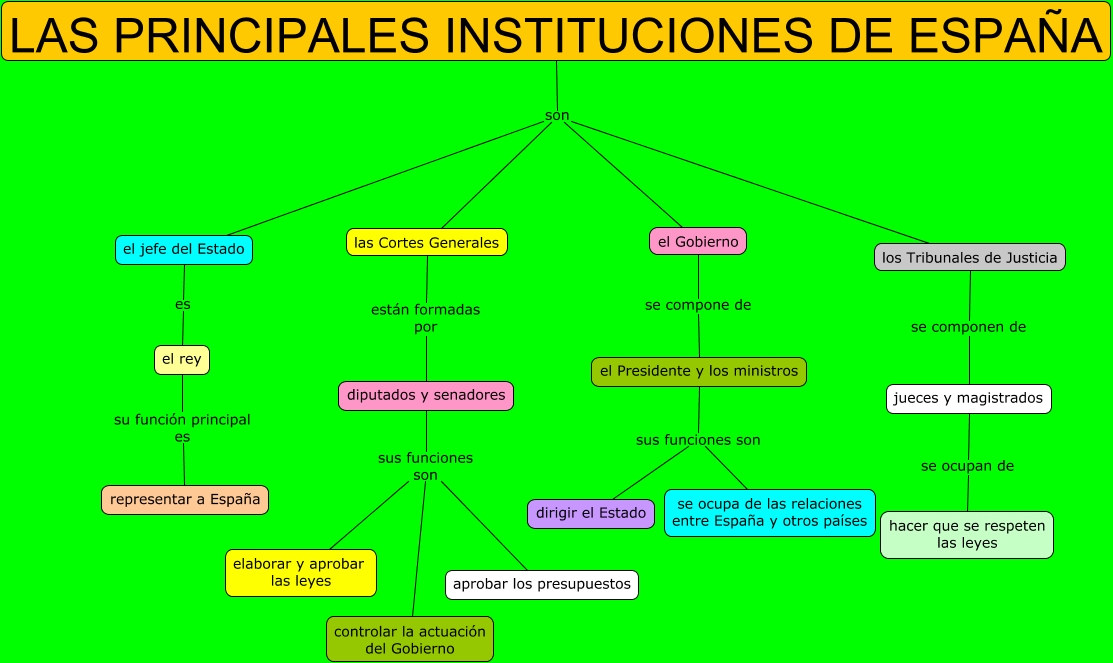 LAS PRINCIPALES INSTITUCIONES DE ESPAÑA

son

el jefe del Estado

es

el rey

su función principal es

representar a España

las Cortes Generales

están formadas por

diputados y senadores

sus funciones son

elaborar y aprobar las leyes

controlar la actuación del Gobierno

aprobar los presupuestos

el Gobierno

se compone de

el Presidente y los ministros

sus funciones son

dirigir el Estado

se ocupa de las relaciones entre España y otros países

los Tribunales de Justicia

se componen de

jueces y magistrados

se ocupan de

hacer que se respeten las leyes